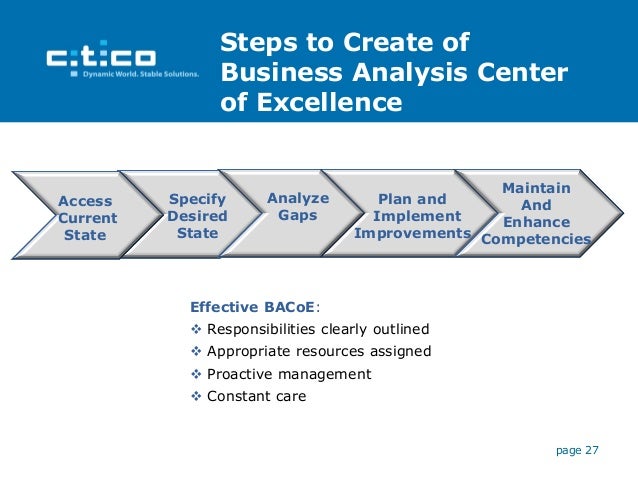 c:t:co
Dynamic World. Stable Solutions.

Steps to Create of Business Analysis Center of Excellence

Access Current State

Specify Desired State

Analyze Gaps

Plan and Implement Improvements

Maintain And Enhance Competencies

Effective BACoE:
❖ Responsibilities clearly outlined
❖ Appropriate resources assigned
❖ Proactive management
❖ Constant care

page 27